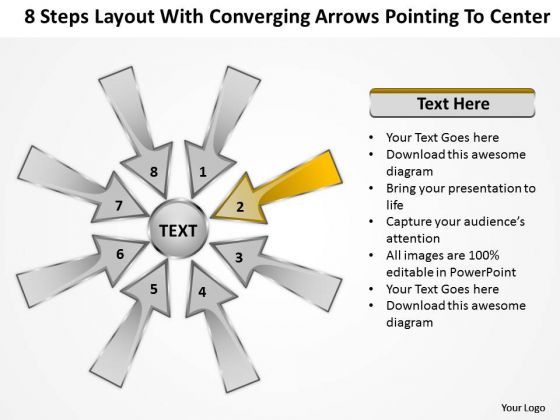 8 Steps Layout With Converging Arrows Pointing To Center

8
1
7
2
TEXT
6
3
5
4

Text Here

• Your Text Goes here
• Download this awesome diagram
• Bring your presentation to life
• Capture your audience's attention
• All images are 100% editable in PowerPoint
• Your Text Goes here
• Download this awesome diagram

Your Logo